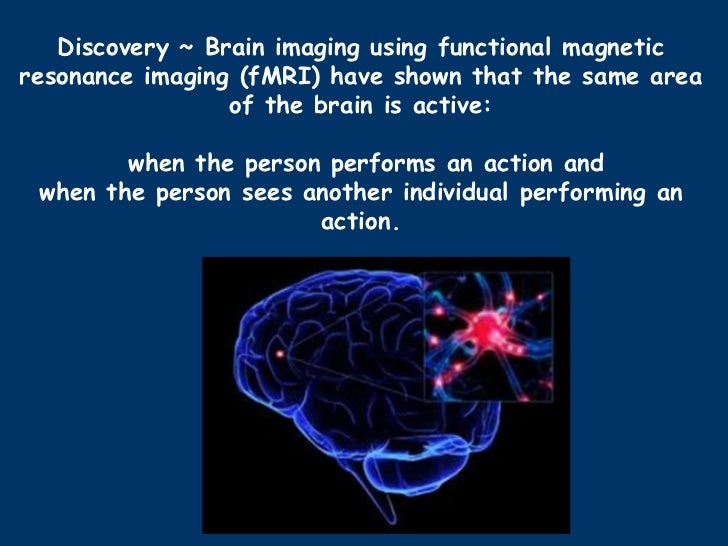 Discovery ~ Brain imaging using functional magnetic resonance imaging (fMRI) have shown that the same area of the brain is active:

when the person performs an action and
when the person sees another individual performing an action.